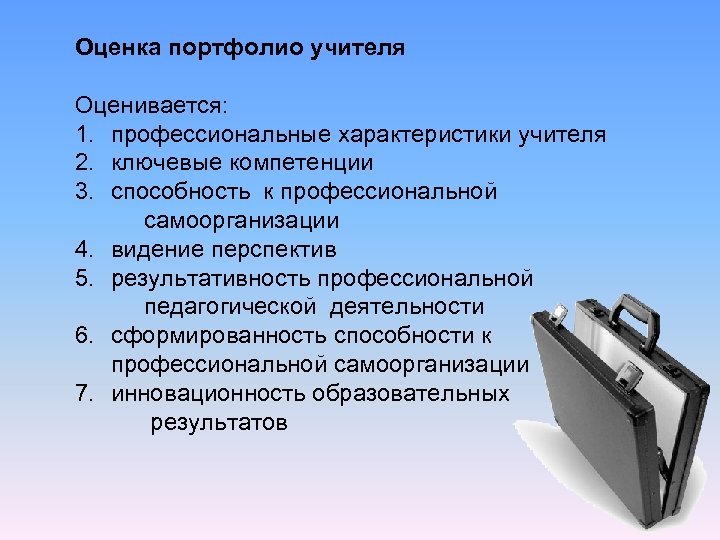 Оценка портфолио учителя

Оценивается:
1. профессиональные характеристики учителя
2. ключевые компетенции
3. способность к профессиональной самоорганизации
4. видение перспектив
5. результативность профессиональной педагогической деятельности
6. сформированность способности к профессиональной самоорганизации
7. инновационность образовательных результатов